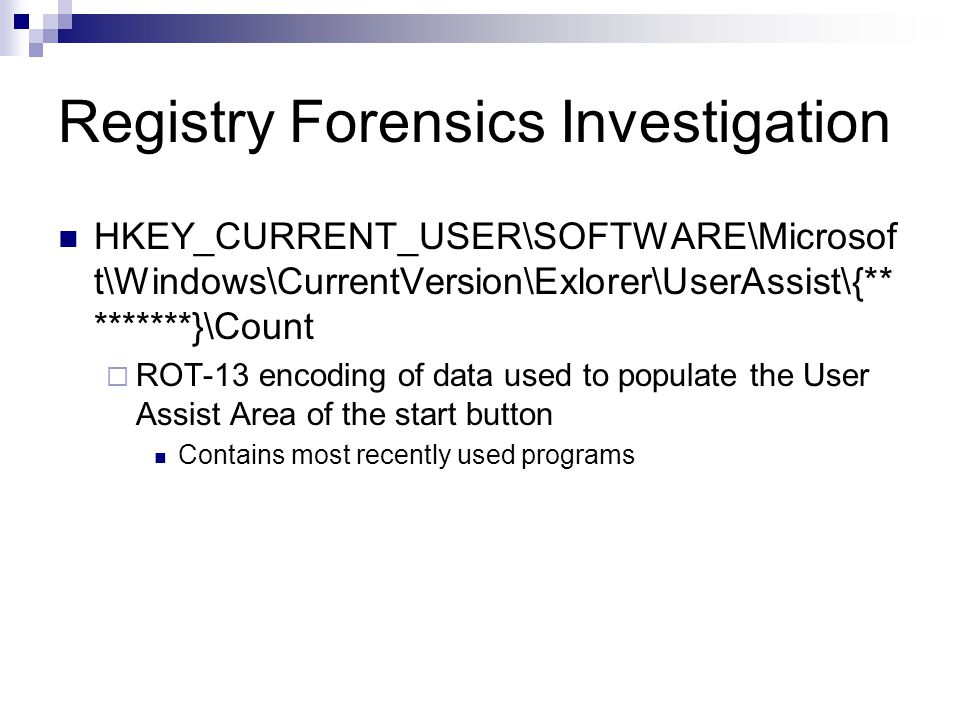 Registry Forensics Investigation

HKEY_CURRENT_USER\SOFTWARE\Microsoft\Windows\CurrentVersion\Exlorer\UserAssist\{*********}\Count

ROT-13 encoding of data used to populate the User Assist Area of the start button

Contains most recently used programs